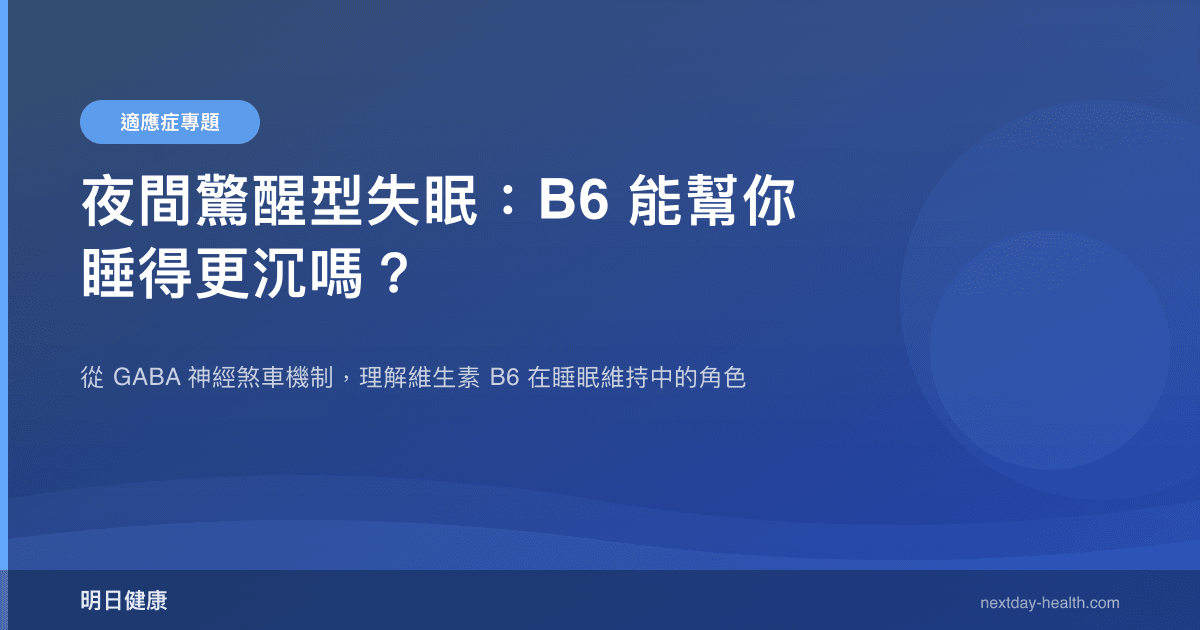 適應症專題

夜間驚醒型失眠：B6 能幫你睡得更沉嗎？

從 GABA 神經煞車機制，理解維生素 B6 在睡眠維持中的角色

明日健康

nextday-health.com